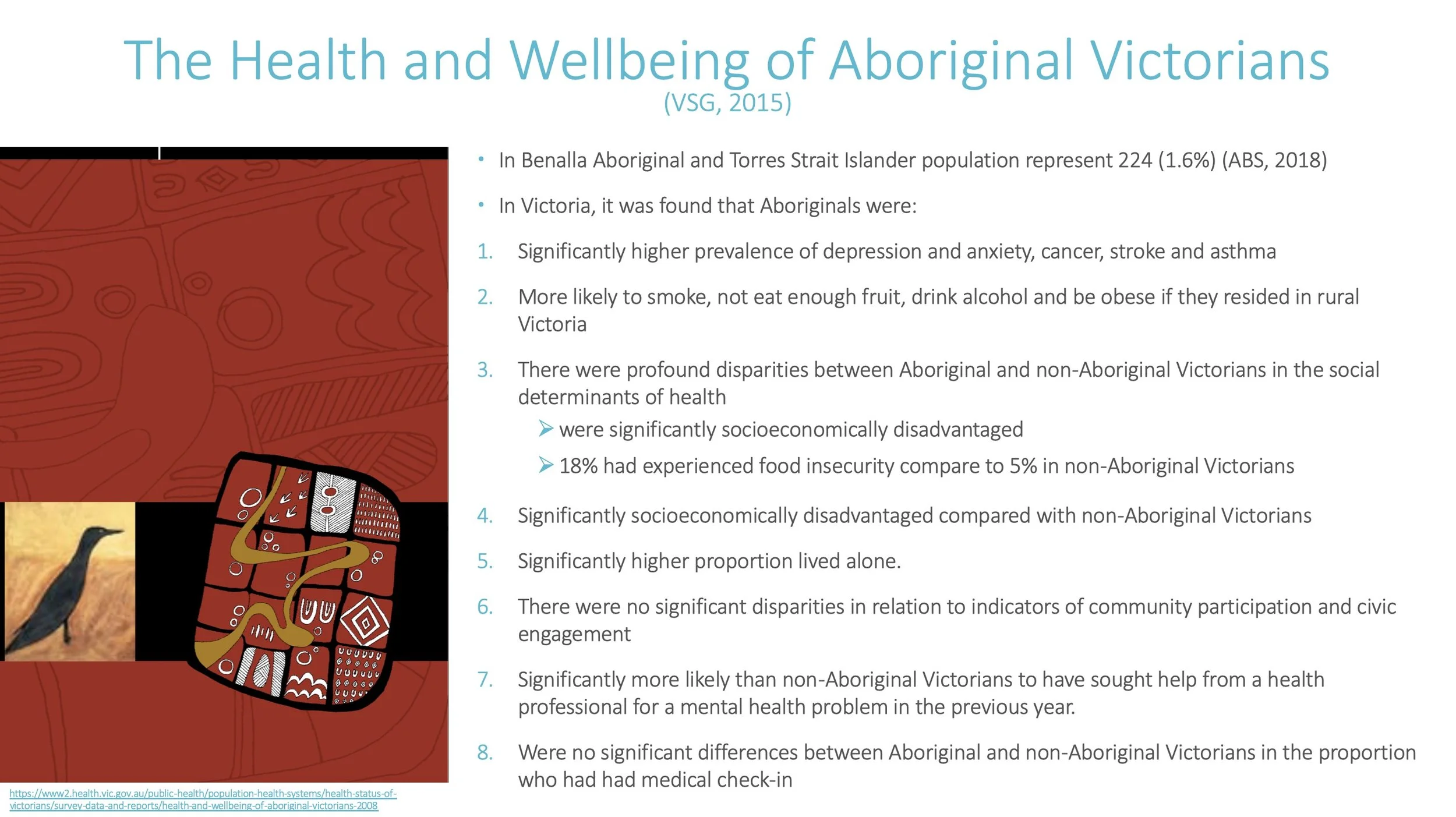 The Health and Wellbeing of Aboriginal Victorians
(VSG, 2015)

• In Benalla Aboriginal and Torres Strait Islander population represent 224 (1.6%) (ABS, 2018)

• In Victoria, it was found that Aboriginals were:

1. Significantly higher prevalence of depression and anxiety, cancer, stroke and asthma

2. More likely to smoke, not eat enough fruit, drink alcohol and be obese if they resided in rural Victoria

3. There were profound disparities between Aboriginal and non-Aboriginal Victorians in the social determinants of health

➢ were significantly socioeconomically disadvantaged

➢ 18% had experienced food insecurity compare to 5% in non-Aboriginal Victorians

4. Significantly socioeconomically disadvantaged compared with non-Aboriginal Victorians

5. Significantly higher proportion lived alone.

6. There were no significant disparities in relation to indicators of community participation and civic engagement

7. Significantly more likely than non-Aboriginal Victorians to have sought help from a health professional for a mental health problem in the previous year.

8. Were no significant differences between Aboriginal and non-Aboriginal Victorians in the proportion who had had medical check-in

https://www2.health.vic.gov.au/public-health/population-health-systems/health-status-of-victorians/survey-data-and-reports/health-and-wellbeing-of-aboriginal-victorians-2008